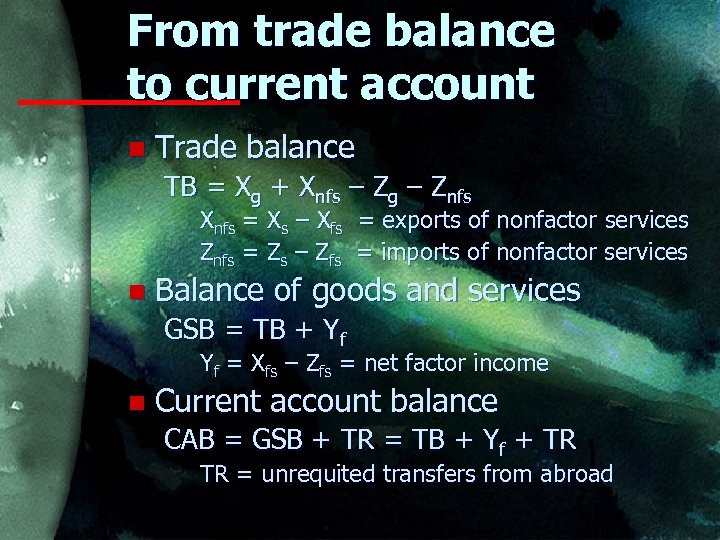 From trade balance to current account

Trade balance

$TB = X_g + X_{nfs} - Z_g - Z_{nfs}$

$X_{nfs} = X_s - X_{fs}$ = exports of nonfactor services

$Z_{nfs} = Z_s - Z_{fs}$ = imports of nonfactor services

Balance of goods and services

$GSB = TB + Y_f$

$Y_f = X_{fs} - Z_{fs}$ = net factor income

Current account balance

$CAB = GSB + TR = TB + Y_f + TR$

TR = unrequited transfers from abroad